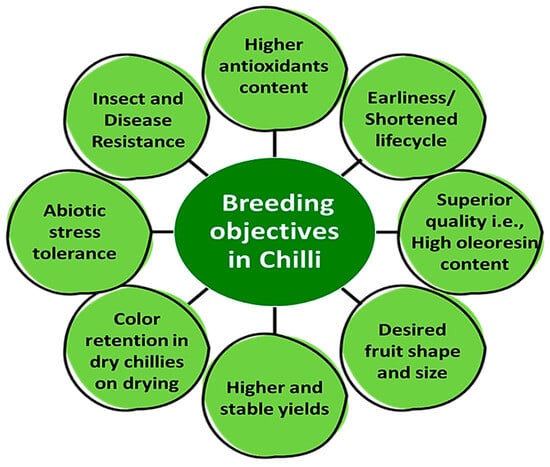 Breeding objectives in Chilli

Higher antioxidants content

Earliness/ Shortened lifecycle

Superior quality i.e., High oleoresin content

Desired fruit shape and size

Higher and stable yields

Color retention in dry chillies on drying

Abiotic stress tolerance

Insect and Disease Resistance